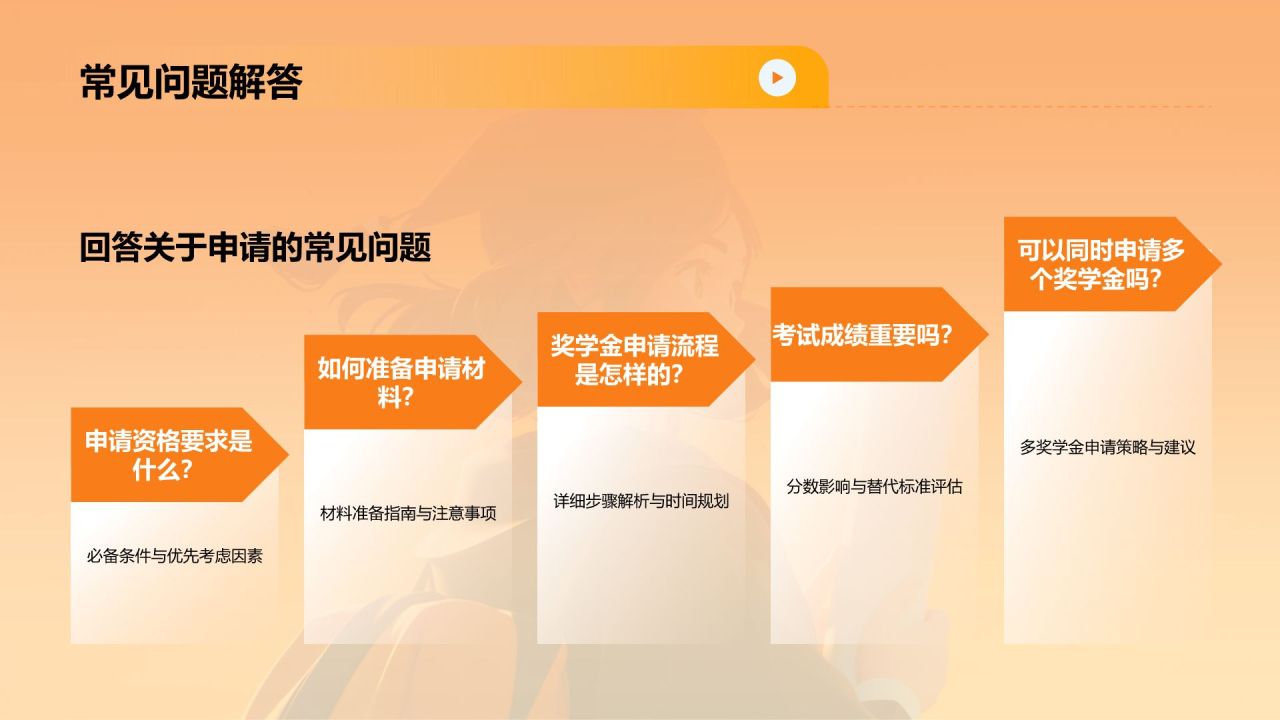 常见问题解答

回答关于申请的常见问题

申请资格要求是什么？

必备条件与优先考虑因素

如何准备申请材料？

材料准备指南与注意事项

奖学金申请流程是怎样的？

详细步骤解析与时间规划

考试成绩重要吗？

分数影响与替代标准评估

可以同时申请多个奖学金吗？

多奖学金申请策略与建议